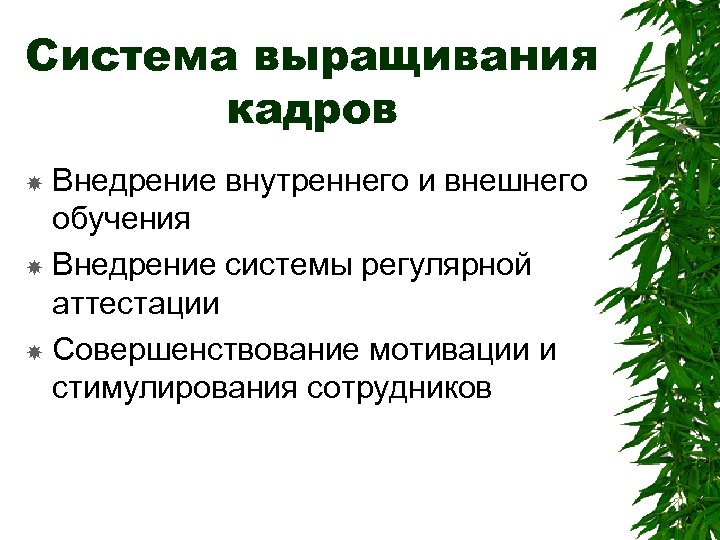 Система выращивания кадров

Внедрение внутреннего и внешнего обучения

Внедрение системы регулярной аттестации

Совершенствование мотивации и стимулирования сотрудников